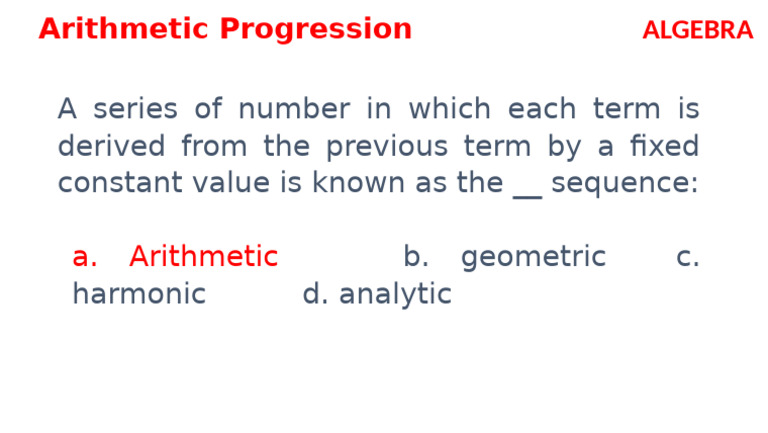 Arithmetic Progression

ALGEBRA

A series of number in which each term is derived from the previous term by a fixed constant value is known as the __ sequence:

a. Arithmetic b. geometric c. harmonic d. analytic